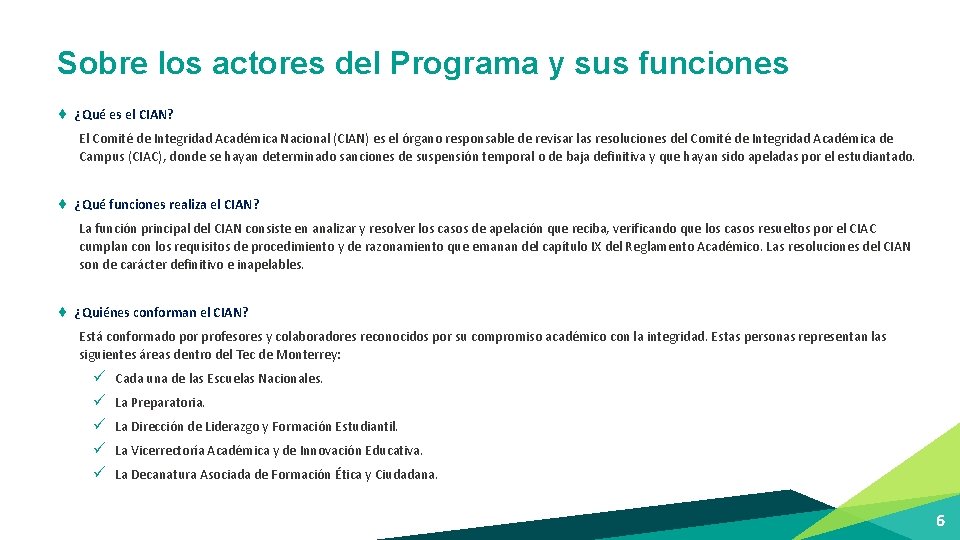 Sobre los actores del Programa y sus funciones

♦ ¿Qué es el CIAN?

El Comité de Integridad Académica Nacional (CIAN) es el órgano responsable de revisar las resoluciones del Comité de Integridad Académica de Campus (CIAC), donde se hayan determinado sanciones de suspensión temporal o de baja definitiva y que hayan sido apeladas por el estudiantado.

♦ ¿Qué funciones realiza el CIAN?

La función principal del CIAN consiste en analizar y resolver los casos de apelación que reciba, verificando que los casos resueltos por el CIAC cumplan con los requisitos de procedimiento y de razonamiento que emanan del capítulo IX del Reglamento Académico. Las resoluciones del CIAN son de carácter definitivo e inapelables.

♦ ¿Quiénes conforman el CIAN?

Está conformado por profesores y colaboradores reconocidos por su compromiso académico con la integridad. Estas personas representan las siguientes áreas dentro del Tec de Monterrey:

✓ Cada una de las Escuelas Nacionales.
✓ La Preparatoria.
✓ La Dirección de Liderazgo y Formación Estudiantil.
✓ La Vicerrectoría Académica y de Innovación Educativa.
✓ La Decanatura Asociada de Formación Ética y Ciudadana.

6